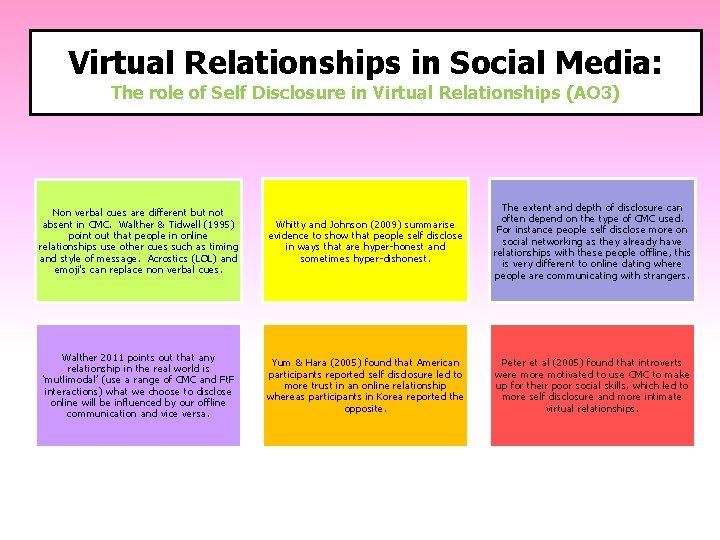 Virtual Relationships in Social Media:
The role of Self Disclosure in Virtual Relationships (AO3)

Non verbal cues are different but not absent in CMC. Walther & Tidwell (1995) point out that people in online relationships use other cues such as timing and style of message. Acrostics (LOL) and emoji's can replace non verbal cues.

Whitty and Johnson (2009) summarise evidence to show that people self disclose in ways that are hyper-honest and sometimes hyper-dishonest.

The extent and depth of disclosure can often depend on the type of CMC used. For instance people self disclose more on social networking as they already have relationships with these people offline, this is very different to online dating where people are communicating with strangers.

Walther 2011 points out that any relationship in the real world is 'mutlimodal' (use a range of CMC and FtF interactions) what we choose to disclose online will be influenced by our offline communication and vice versa.

Yum & Hara (2005) found that American participants reported self disclosure led to more trust in an online relationship whereas participants in Korea reported the opposite.

Peter et al (2005) found that introverts were more motivated to use CMC to make up for their poor social skills, which led to more self disclosure and more intimate virtual relationships.